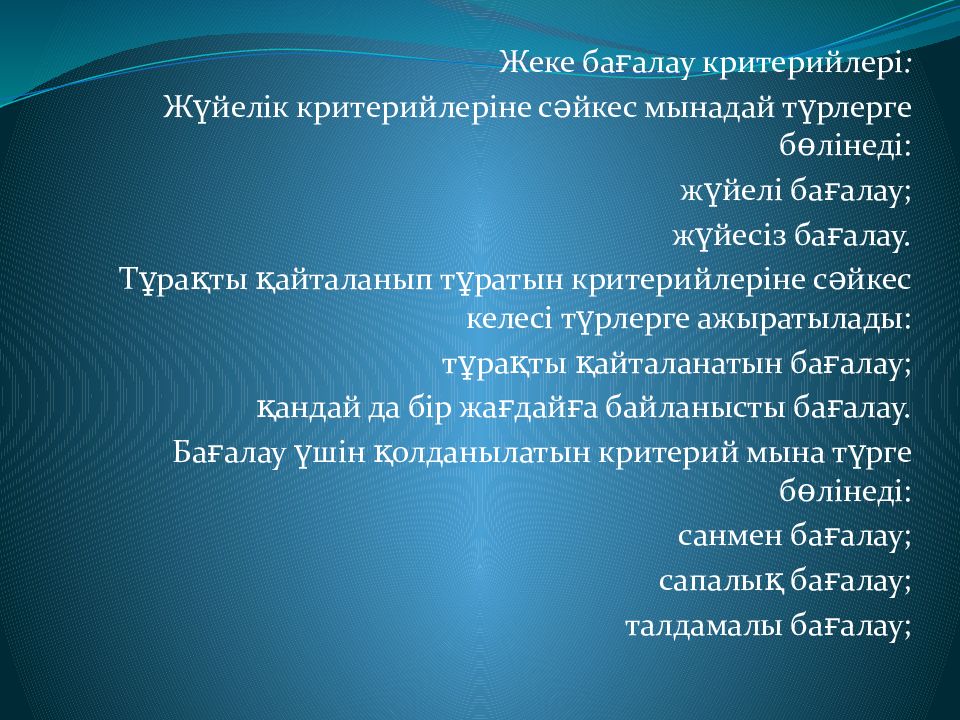 Жеке бағалау критерийлері:

Жүйелік критерийлеріне сәйкес мынадай түрлерге бөлінеді:

жүйелі бағалау;

жүйесіз бағалау.

Тұрақты қайталанып тұратын критерийлеріне сәйкес келесі түрлерге ажыратылады:

тұрақты қайталанатын бағалау;

қандай да бір жағдайға байланысты бағалау.

Бағалау үшін қолданылатын критерий мына түрге бөлінеді:

санмен бағалау;

сапалық бағалау;

талдамалы бағалау;